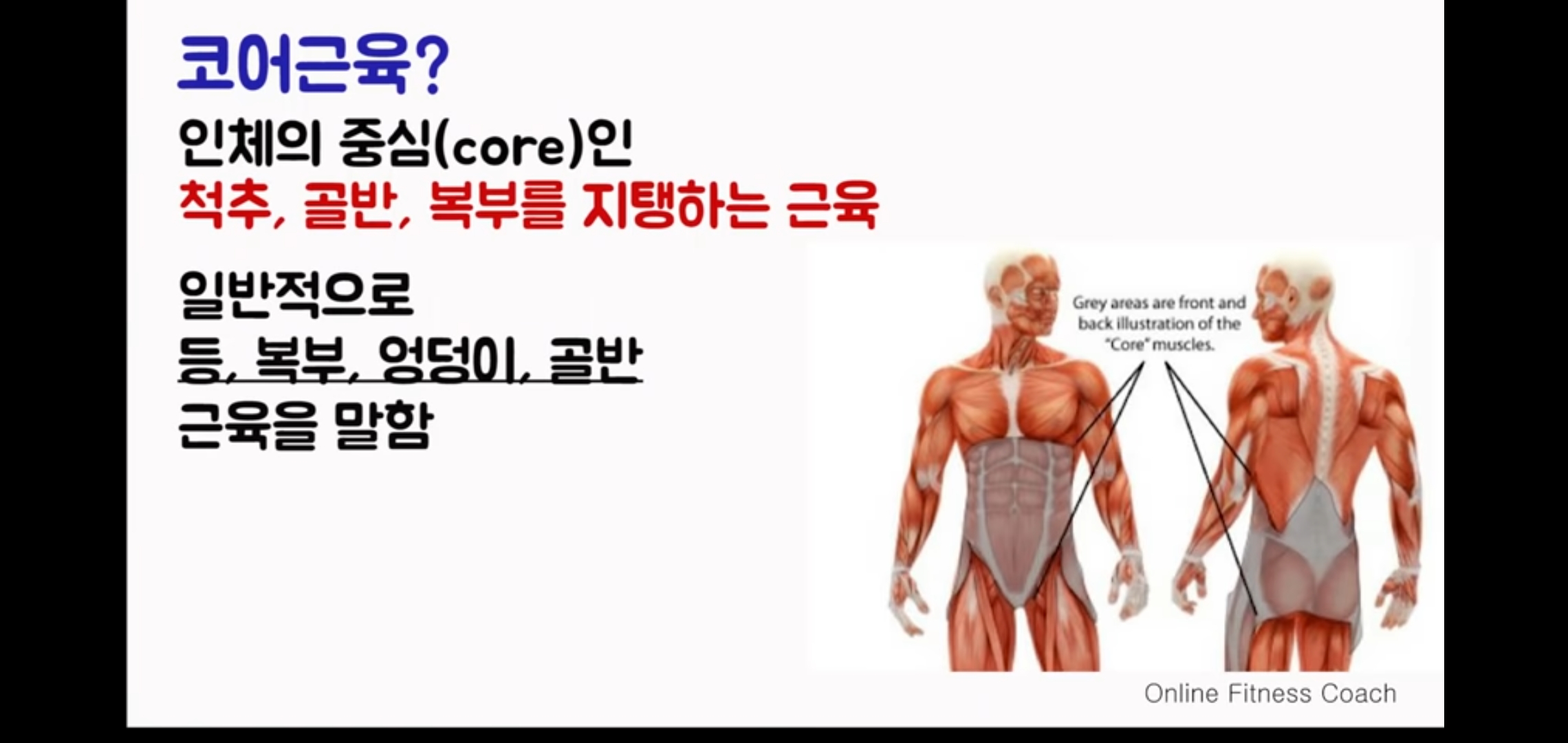 코어근육?

인체의 중심(core)인
척추, 골반, 복부를 지탱하는 근육

일반적으로
등, 복부, 엉덩이, 골반
근육을 말함

Grey areas are front and back illustration of the "Core" muscles.

Online Fitness Coach